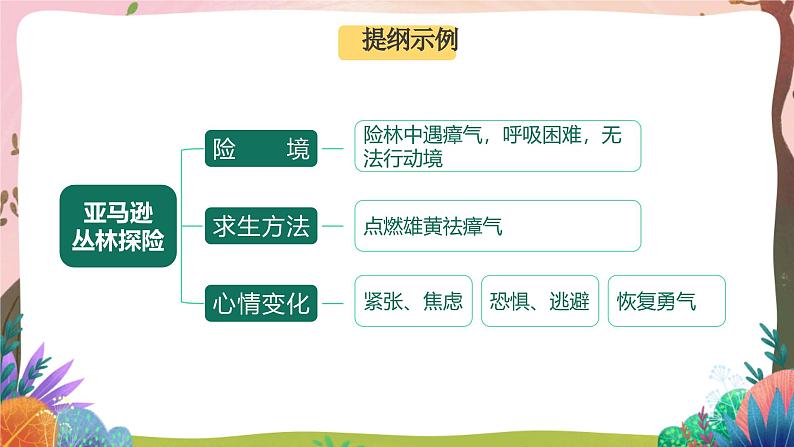 提纲示例

亚马逊丛林探险

险　　境

险林中遇瘴气，呼吸困难，无法行动境

求生方法

点燃雄黄祛瘴气

心情变化

紧张、焦虑

恐惧、逃避

恢复勇气